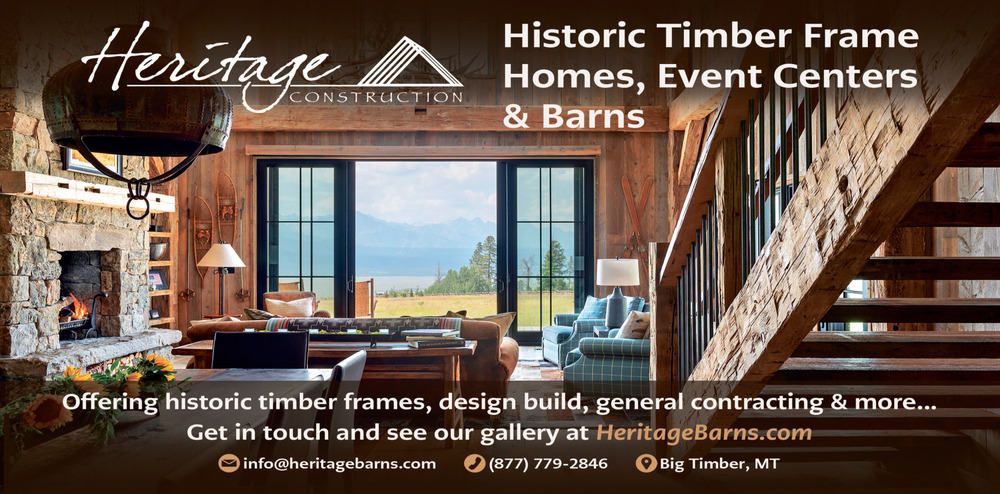 Heritage
CONSTRUCTION

Historic Timber Frame Homes, Event Centers & Barns

Offering historic timber frames, design build, general contracting & more...
Get in touch and see our gallery at HeritageBarns.com

info@heritagebarns.com (877) 779-2846 Big Timber, MT